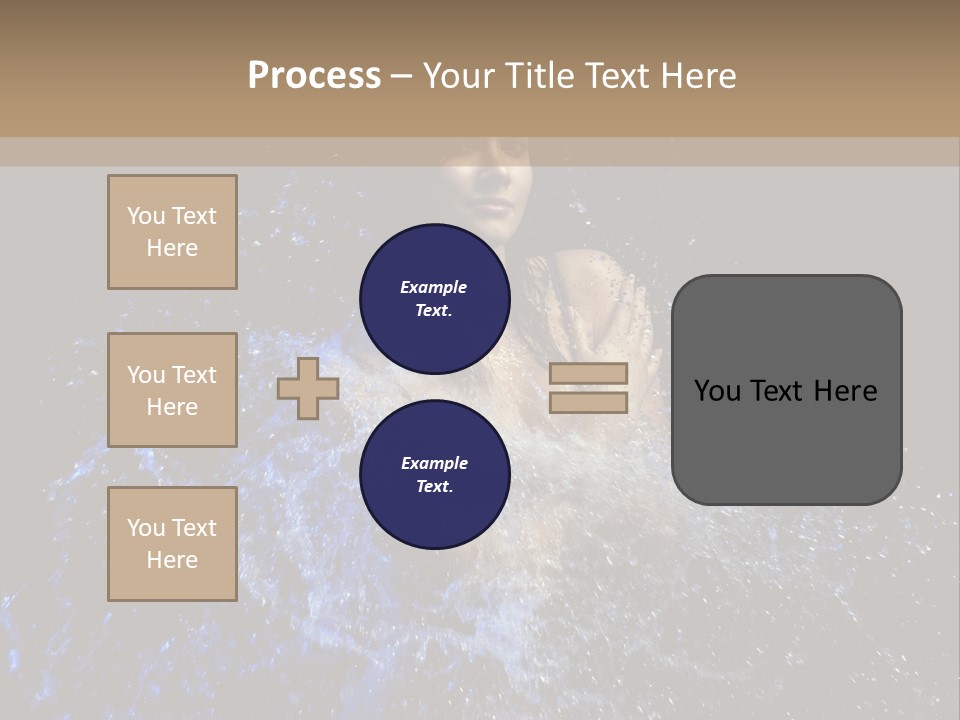 Process – Your Title Text Here

You Text Here

You Text Here

You Text Here

Example Text.

Example Text.

You Text Here